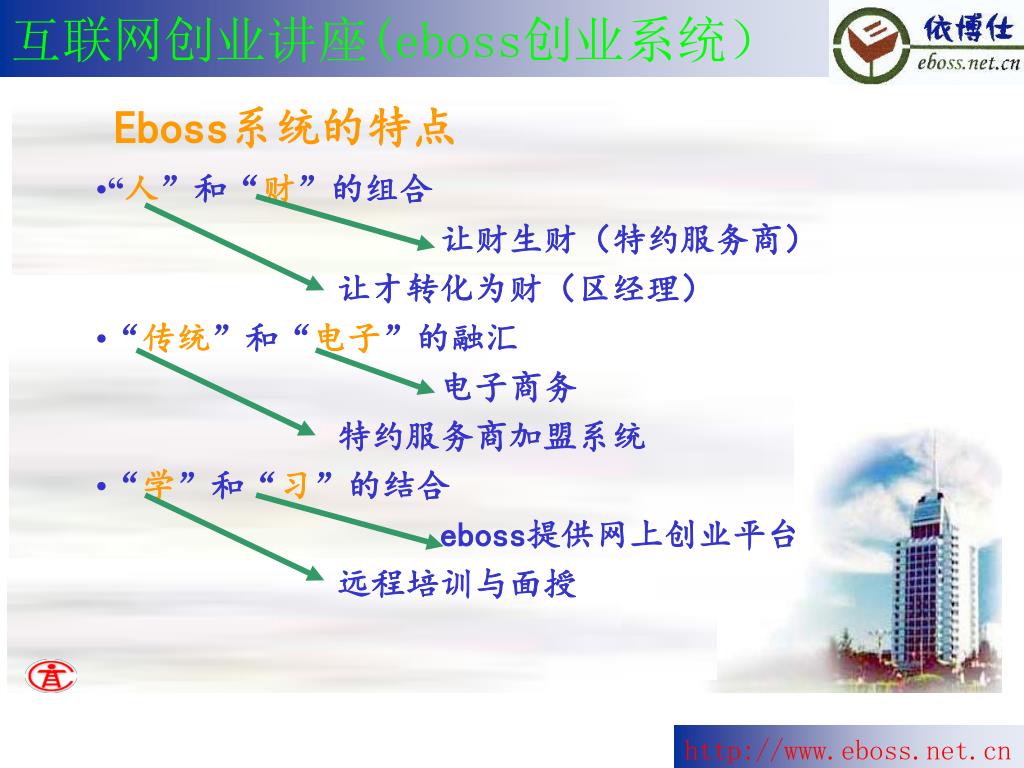 互联网创业讲座(eboss创业系统)

依博仕
eboss.net.cn

Eboss系统的特点

•“人”和“财”的组合

让财生财（特约服务商）

让才转化为财（区经理）

•“传统”和“电子”的融汇

电子商务

特约服务商加盟系统

•“学”和“习”的结合

eboss提供网上创业平台

远程培训与面授

http://www.eboss.net.cn